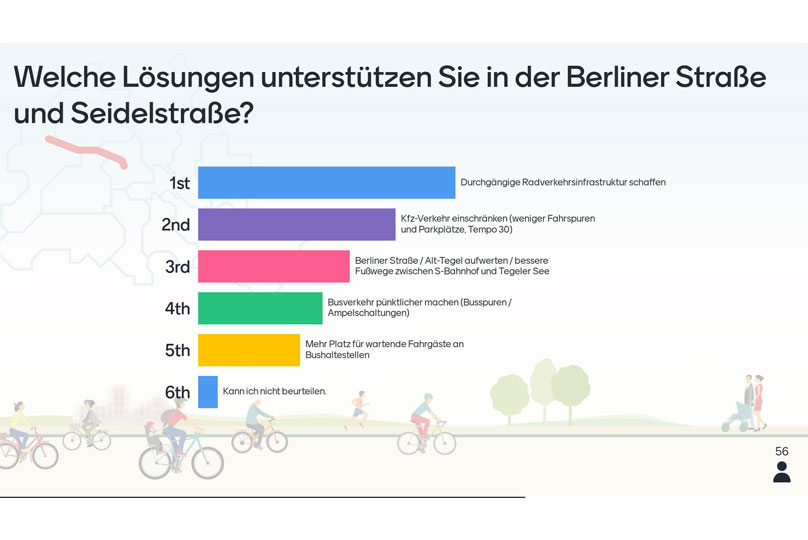 Welche Lösungen unterstützen Sie in der Berliner Straße und Seidelstraße?

1st Durchgängige Radverkehrsinfrastruktur schaffen

2nd Kfz-Verkehr einschränken (weniger Fahrspuren und Parkplätze, Tempo 30)

3rd Berliner Straße / Alt-Tegel aufwerten / bessere Fußwege zwischen S-Bahnhof und Tegeler See

4th Busverkehr pünktlicher machen (Busspuren / Ampelschaltungen)

5th Mehr Platz für wartende Fahrgäste an Bushaltestellen

6th Kann ich nicht beurteilen.

56